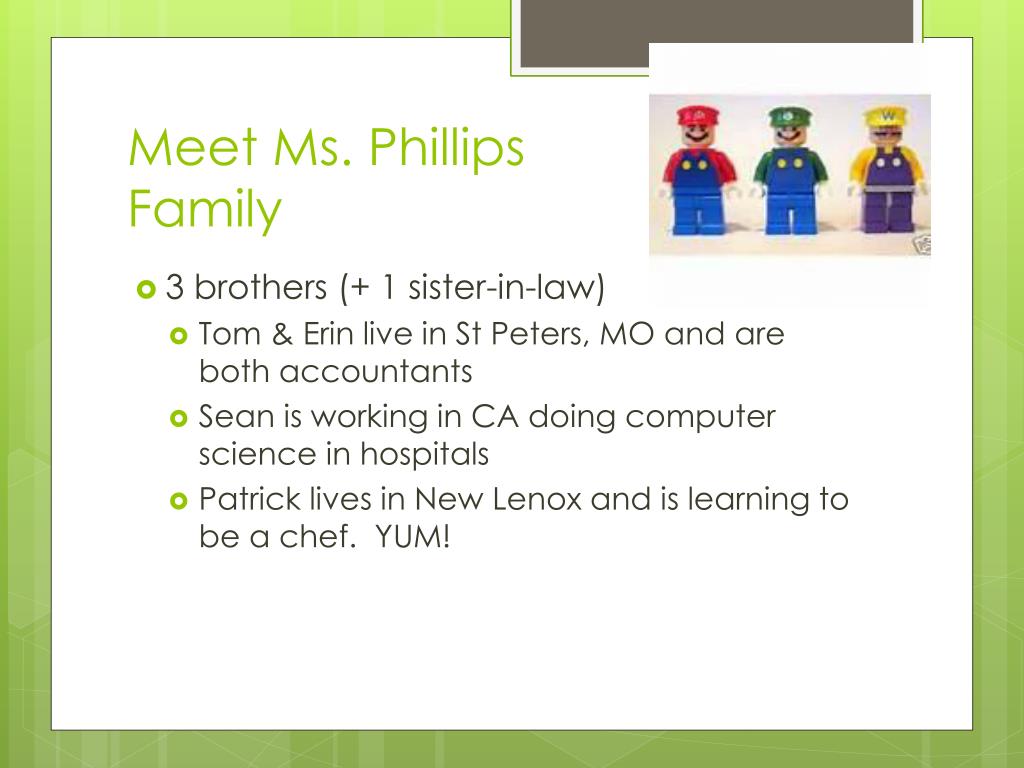 Meet Ms. Phillips Family

3 brothers (+ 1 sister-in-law)
Tom & Erin live in St Peters, MO and are both accountants
Sean is working in CA doing computer science in hospitals
Patrick lives in New Lenox and is learning to be a chef.  YUM!